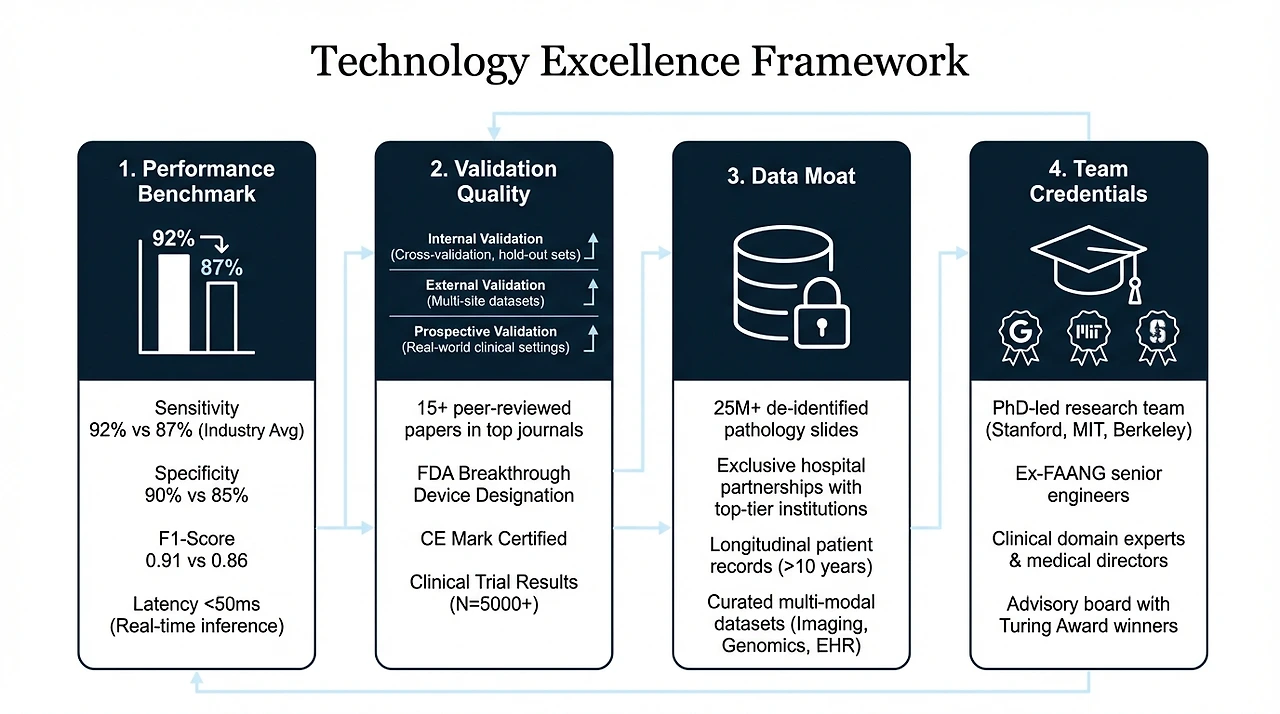 Technology Excellence Framework

1. Performance Benchmark

92%
87%

Sensitivity
92% vs 87% (Industry Avg)

Specificity
90% vs 85%

F1-Score
0.91 vs 0.86

Latency <50ms
(Real-time inference)

2. Validation Quality

Internal Validation
(Cross-validation, hold-out sets)

External Validation
(Multi-site datasets)

Prospective Validation
(Real-world clinical settings)

15+ peer-reviewed papers in top journals

FDA Breakthrough Device Designation

CE Mark Certified

Clinical Trial Results
(N=5000+)

3. Data Moat

25M+ de-identified pathology slides

Exclusive hospital partnerships with top-tier institutions

Longitudinal patient records (>10 years)

Curated multi-modal datasets (Imaging, Genomics, EHR)

4. Team Credentials

G
MIT
S

PhD-led research team (Stanford, MIT, Berkeley)

Ex-FAANG senior engineers

Clinical domain experts & medical directors

Advisory board with Turing Award winners